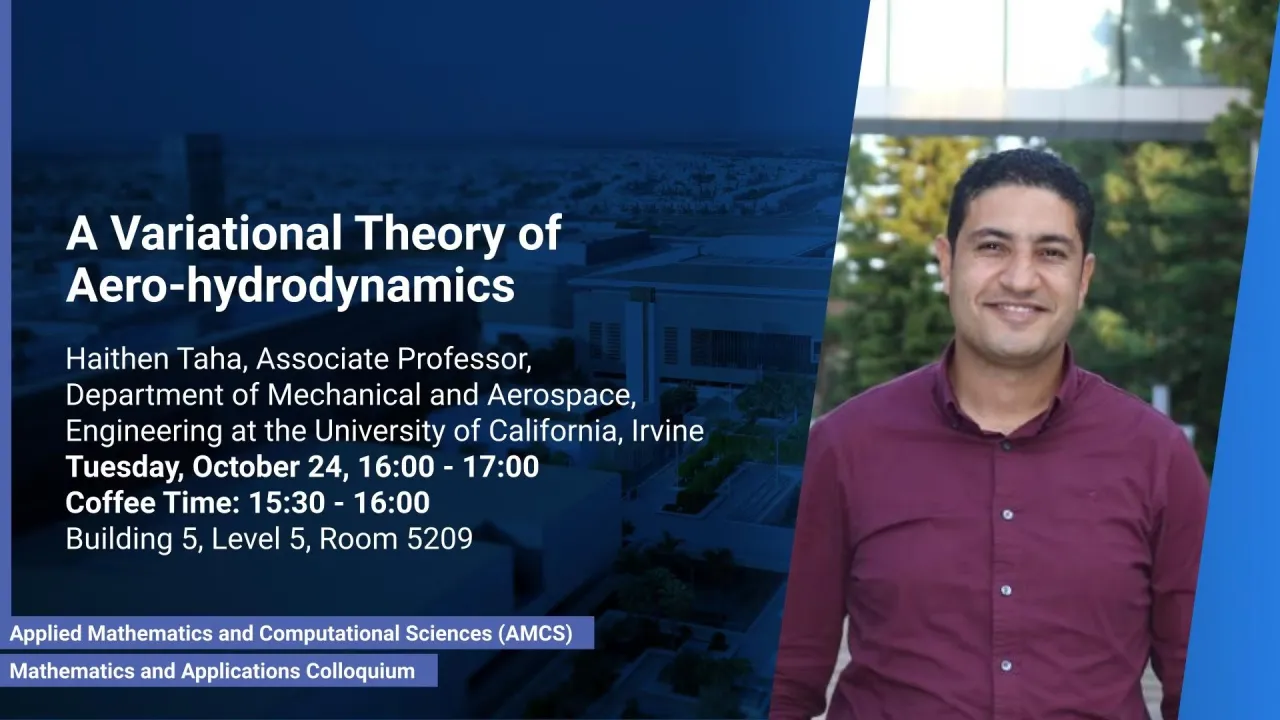 A Variational Theory of Aero-hydrodynamics

Haithen Taha, Associate Professor, Department of Mechanical and Aerospace, Engineering at the University of California, Irvine
Tuesday, October 24, 16:00 - 17:00
Coffee Time: 15:30 - 16:00
Building 5, Level 5, Room 5209

Applied Mathematics and Computational Sciences (AMCS)
Mathematics and Applications Colloquium